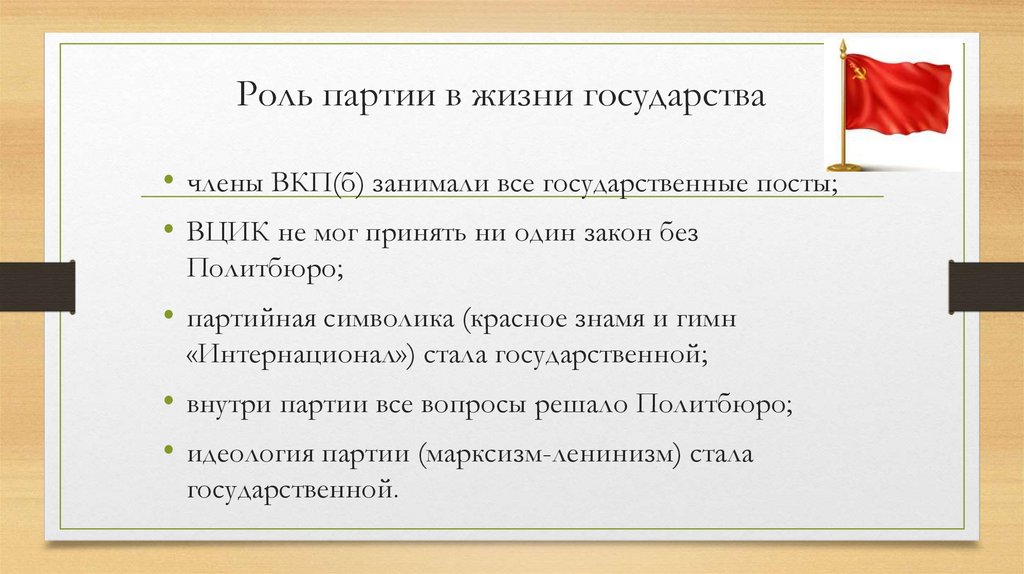 Роль партии в жизни государства

• члены ВКП(б) занимали все государственные посты;

• ВЦИК не мог принять ни один закон без Политбюро;

• партийная символика (красное знамя и гимн «Интернационал») стала государственной;

• внутри партии все вопросы решало Политбюро;

• идеология партии (марксизм-ленинизм) стала государственной.